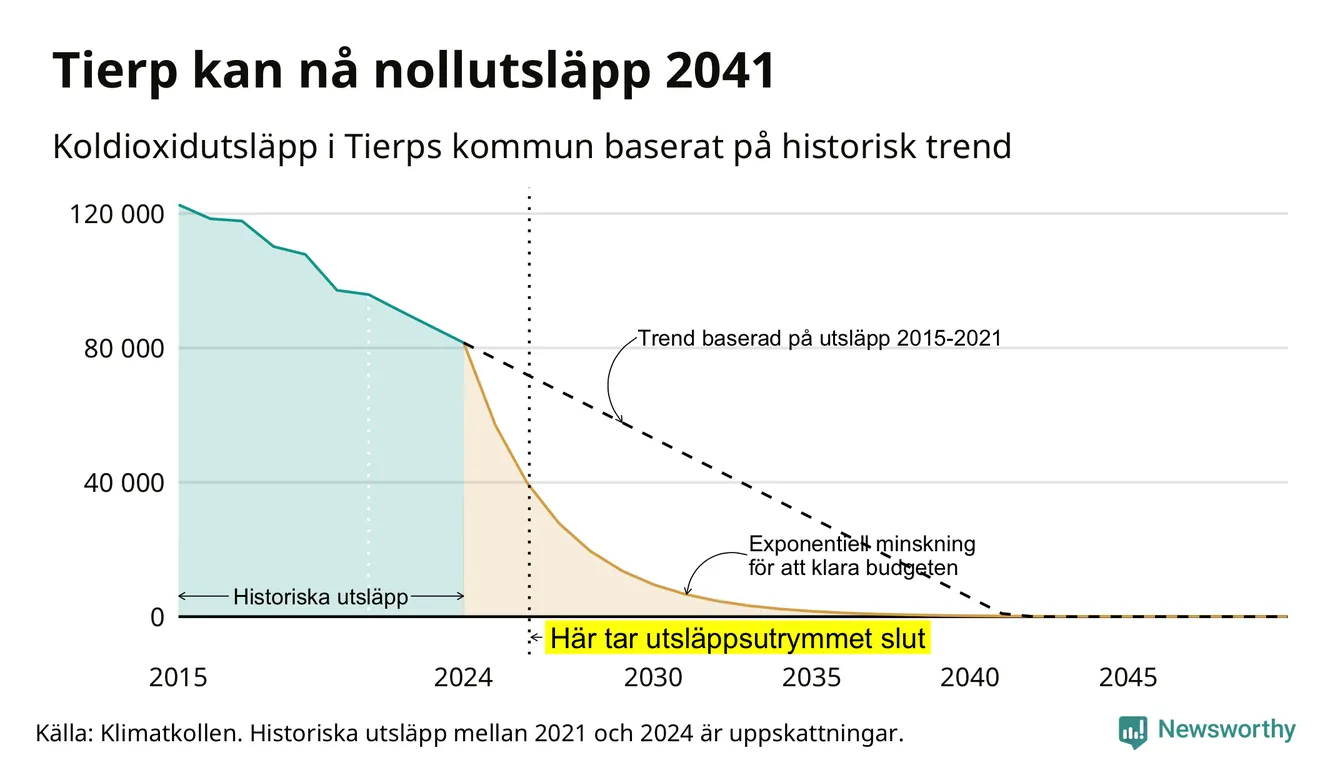 Tierp kan nå nollutsläpp 2041

Koldioxidutsläpp i Tierps kommun baserat på historisk trend

120 000

80 000

40 000

0

Trend baserad på utsläpp 2015-2021

Exponentiell minskning för att klara budgeten

Historiska utsläpp

Här tar utsläppsutrymmet slut

2015

2024

2030

2035

2040

2045

Källa: Klimatkollen. Historiska utsläpp mellan 2021 och 2024 är uppskattningar.

Newsworthy